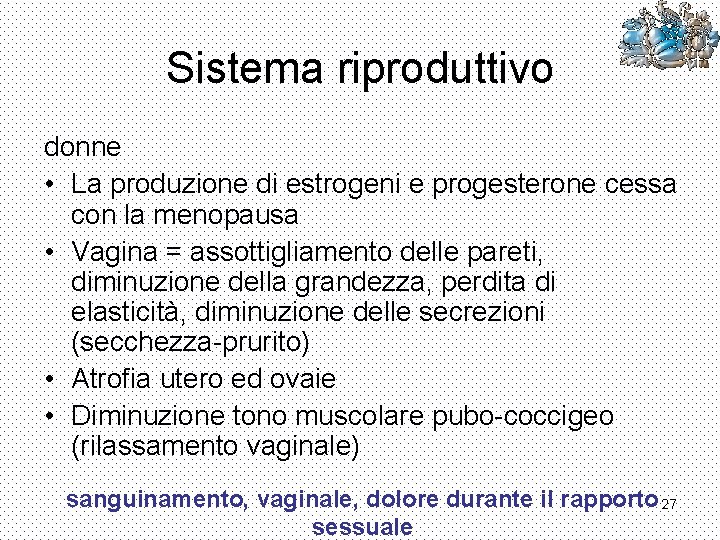 Sistema riproduttivo

donne

• La produzione di estrogeni e progesterone cessa con la menopausa
• Vagina = assottigliamento delle pareti, diminuzione della grandezza, perdita di elasticità, diminuzione delle secrezioni (secchezza-prurito)
• Atrofia utero ed ovaie
• Diminuzione tono muscolare pubo-coccigeo (rilassamento vaginale)

sanguinamento, vaginale, dolore durante il rapporto sessuale

27